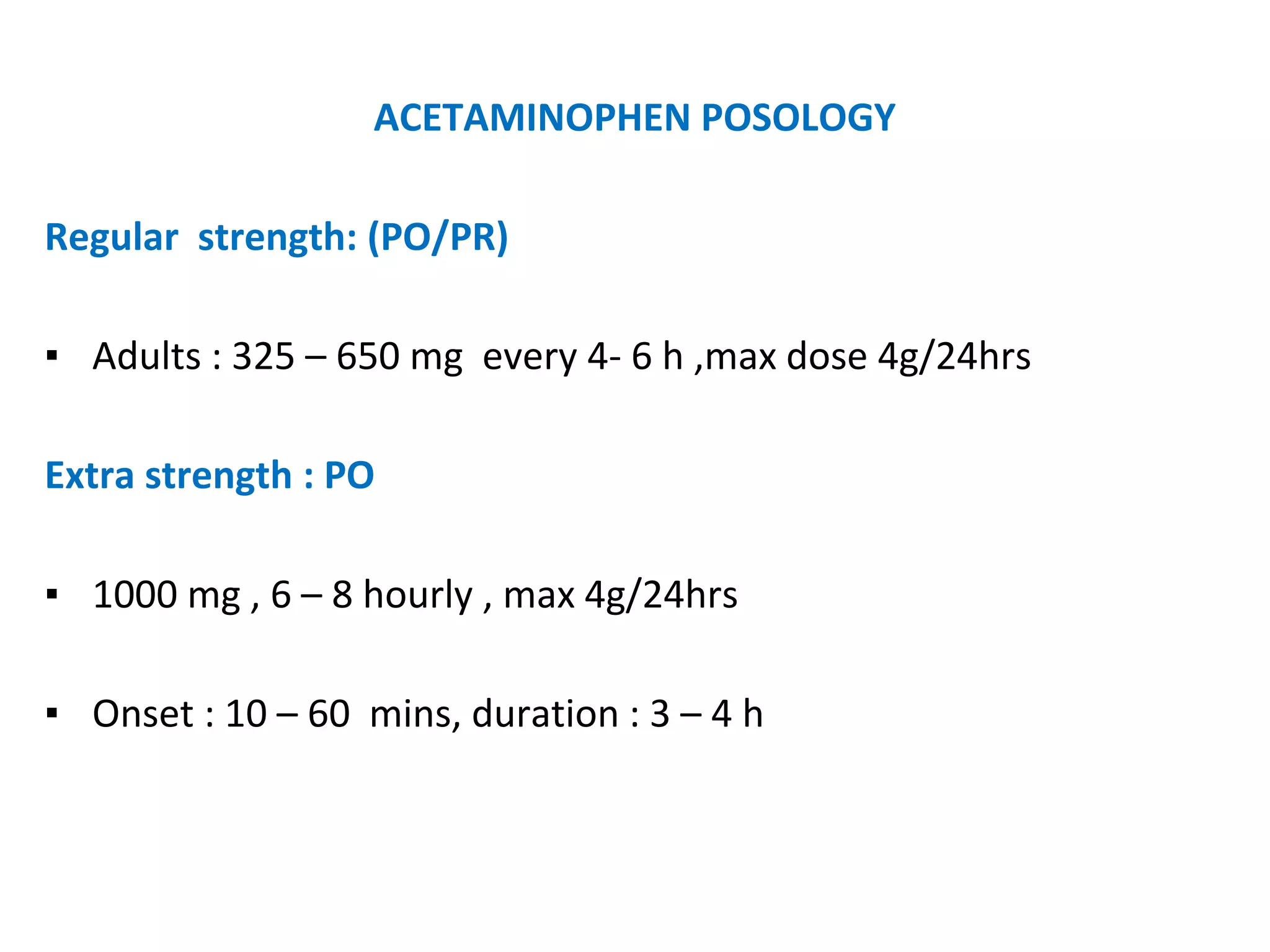 ACETAMINOPHEN POSOLOGY

Regular strength: (PO/PR)

▪ Adults : 325 – 650 mg every 4- 6 h ,max dose 4g/24hrs

Extra strength : PO

▪ 1000 mg , 6 – 8 hourly , max 4g/24hrs

▪ Onset : 10 – 60 mins, duration : 3 – 4 h